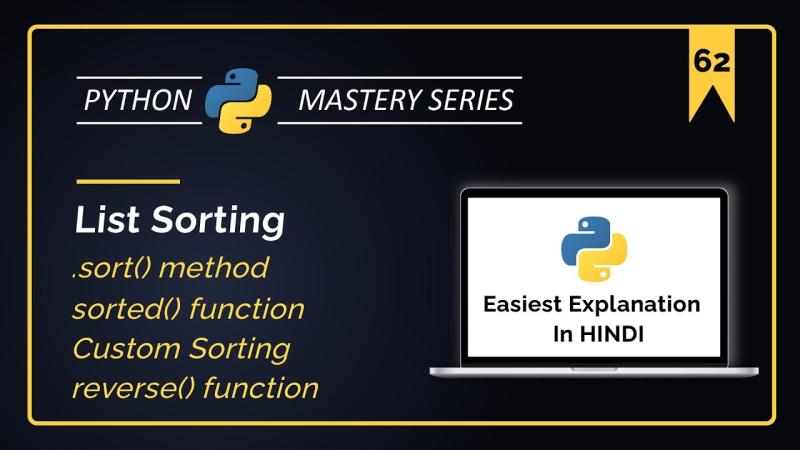 PYTHON MASTERY SERIES

62

List Sorting

.sort() method
sorted() function
Custom Sorting
reverse() function

Easiest Explanation
In HINDI